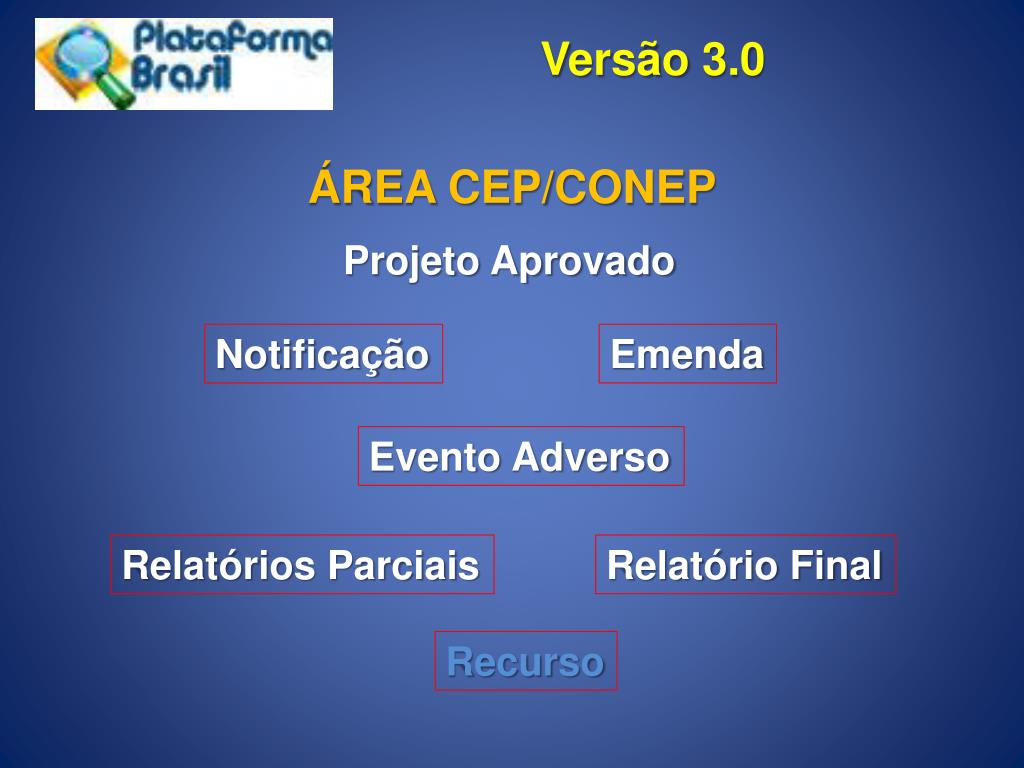 Plataforma Brasil

Versão 3.0

ÁREA CEP/CONEP

Projeto Aprovado

Notificação

Emenda

Evento Adverso

Relatórios Parciais

Relatório Final

Recurso